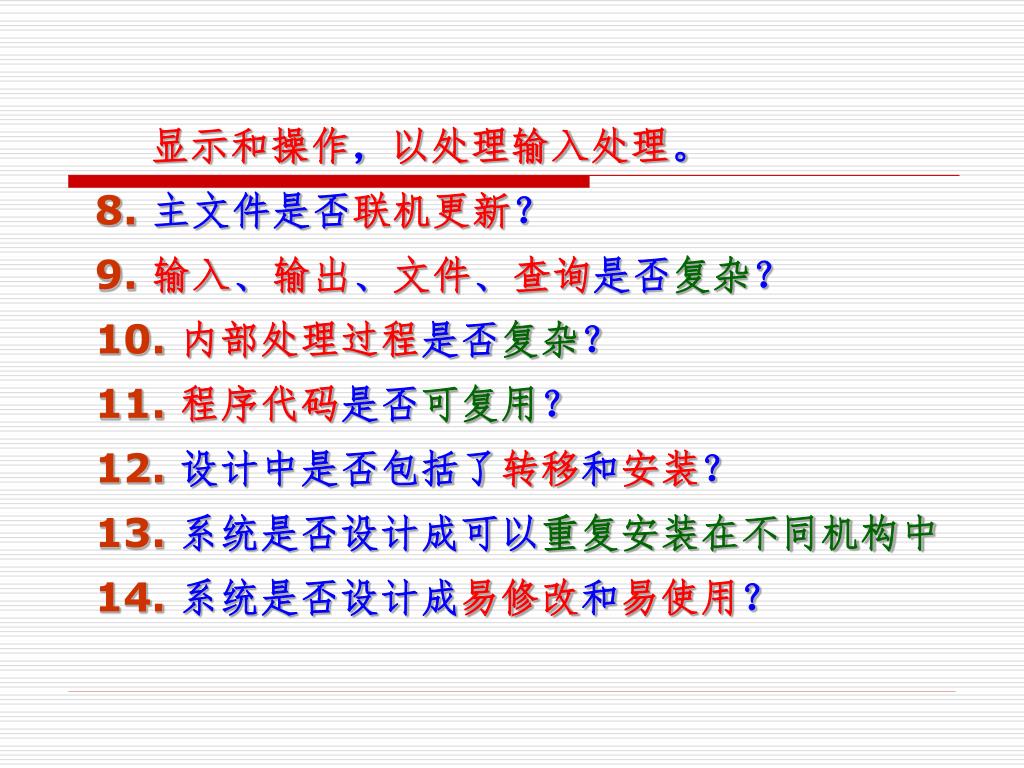 显示和操作，以处理输入处理。

8. 主文件是否联机更新？

9. 输入、输出、文件、查询是否复杂？

10. 内部处理过程是否复杂？

11. 程序代码是否可复用？

12. 设计中是否包括了转移和安装？

13. 系统是否设计成可以重复安装在不同机构中

14. 系统是否设计成易修改和易使用？